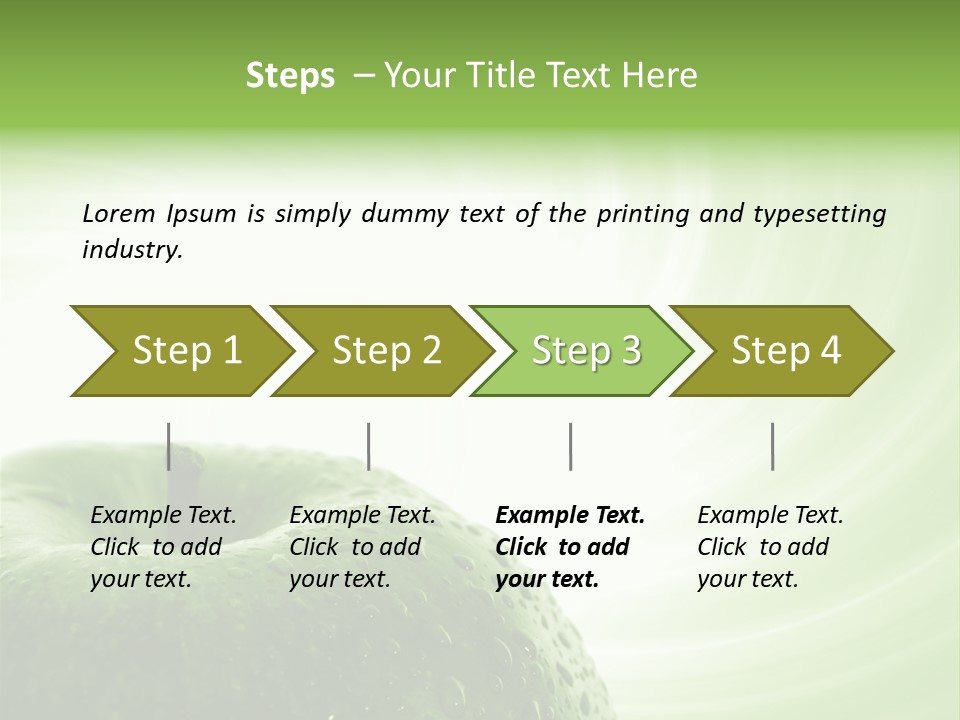 Steps – Your Title Text Here

Lorem Ipsum is simply dummy text of the printing and typesetting industry.

Step 1

Step 2

Step 3

Step 4

Example Text. Click to add your text.

Example Text. Click to add your text.

Example Text. Click to add your text.

Example Text. Click to add your text.